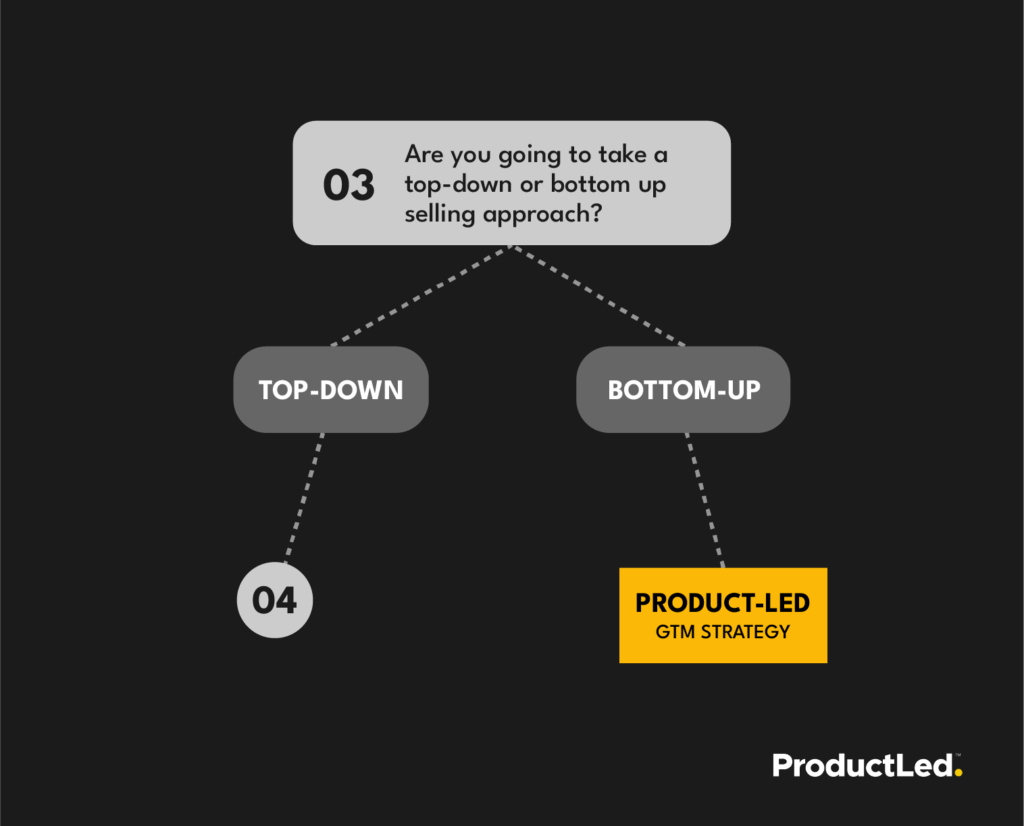 03 Are you going to take a top-down or bottom up selling approach?

TOP-DOWN

BOTTOM-UP

04

PRODUCT-LED
GTM STRATEGY

ProductLed.™